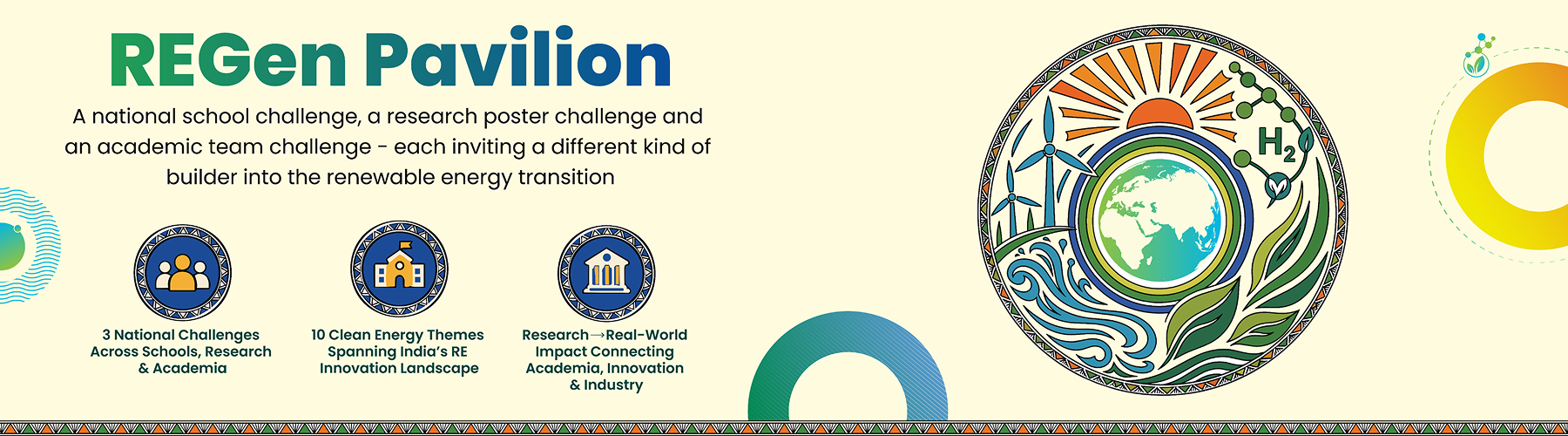 REGen Pavilion

A national school challenge, a research poster challenge and an academic team challenge - each inviting a different kind of builder into the renewable energy transition

3 National Challenges Across Schools, Research & Academia

10 Clean Energy Themes Spanning India's RE Innovation Landscape

Research→Real-World Impact Connecting Academia, Innovation & Industry

$H_2$